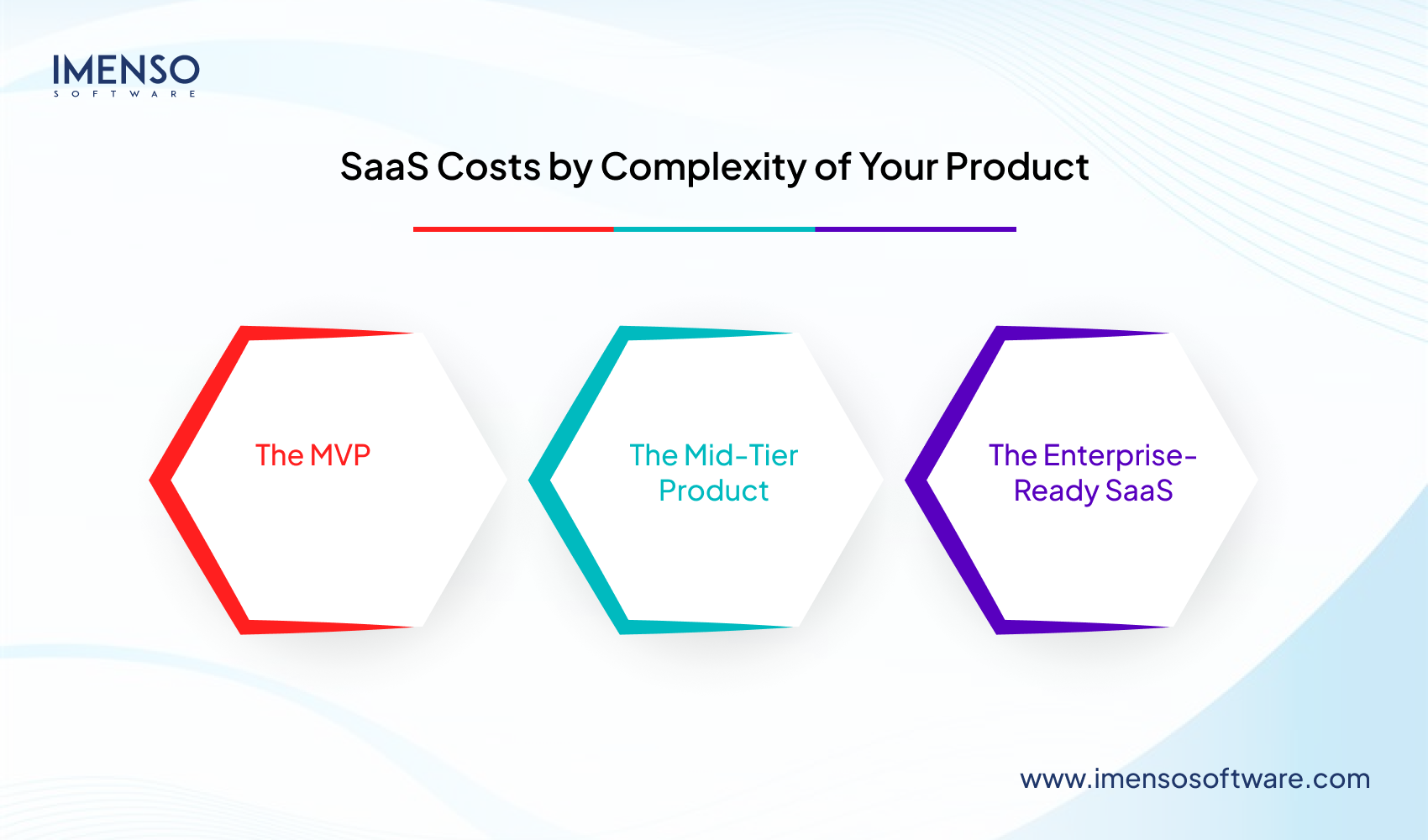 IMENSO
SOFTWARE

SaaS Costs by Complexity of Your Product

The MVP

The Mid-Tier Product

The Enterprise-Ready SaaS

www.imensosoftware.com